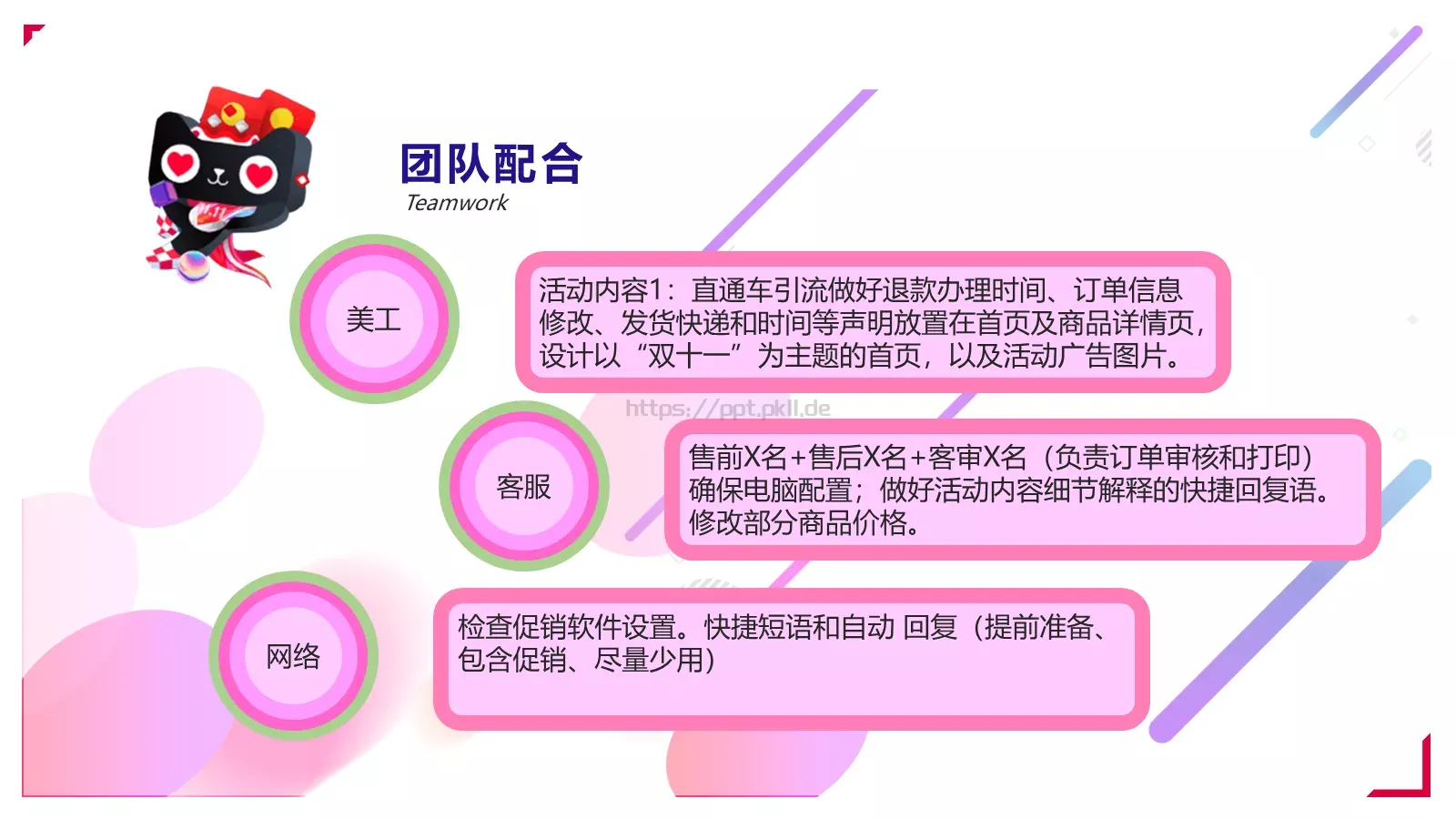 团队配合
Teamwork

美工

活动内容1：直通车引流做好退款办理时间、订单信息修改、发货快递和时间等声明放置在首页及商品详情页，设计以“双十一”为主题的首页，以及活动广告图片。

https://ppt.pkll.de

客服

售前X名+售后X名+客审X名（负责订单审核和打印）确保电脑配置；做好活动内容细节解释的快捷回复语。修改部分商品价格。

网络

检查促销软件设置。快捷短语和自动 回复（提前准备、包含促销、尽量少用）